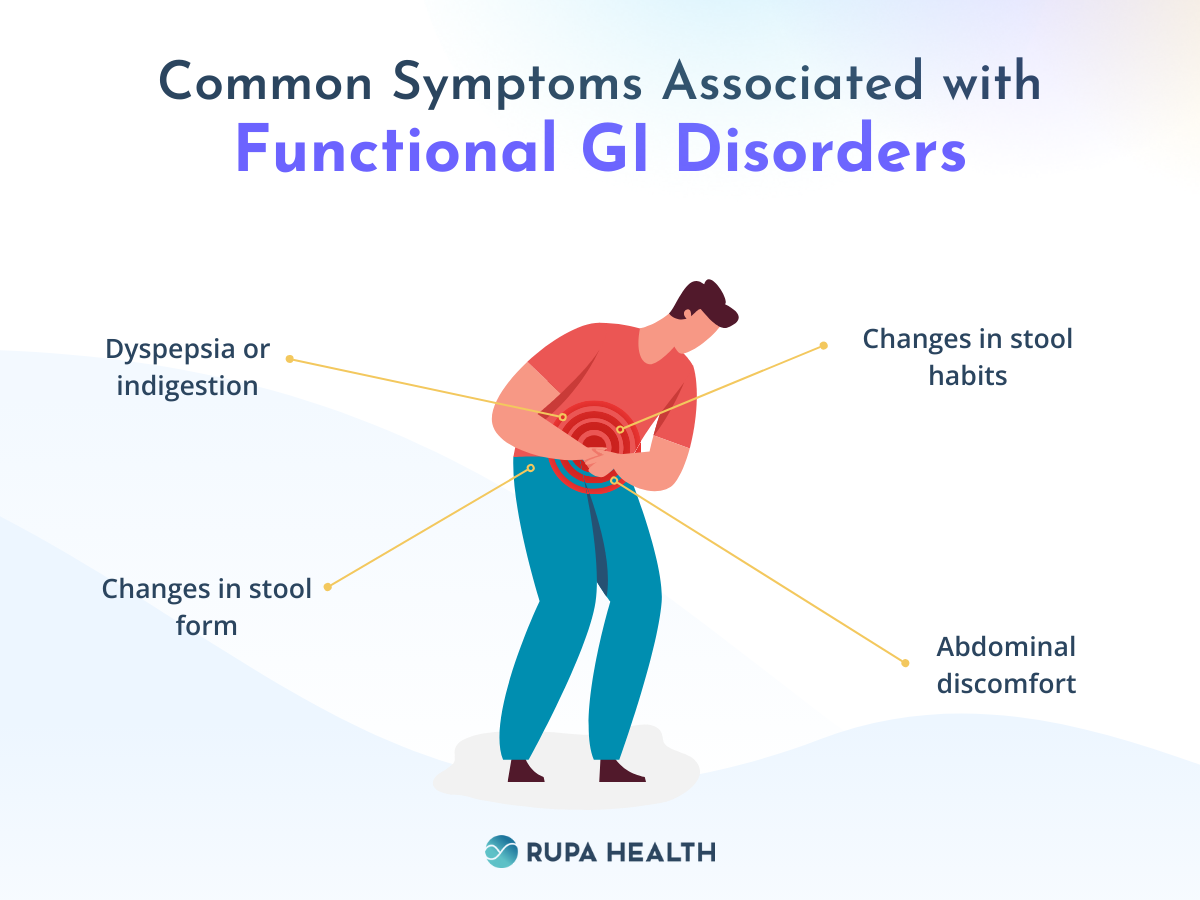 Common Symptoms Associated with
Functional GI Disorders

Dyspepsia or indigestion

Changes in stool habits

Changes in stool form

Abdominal discomfort

RUPA HEALTH